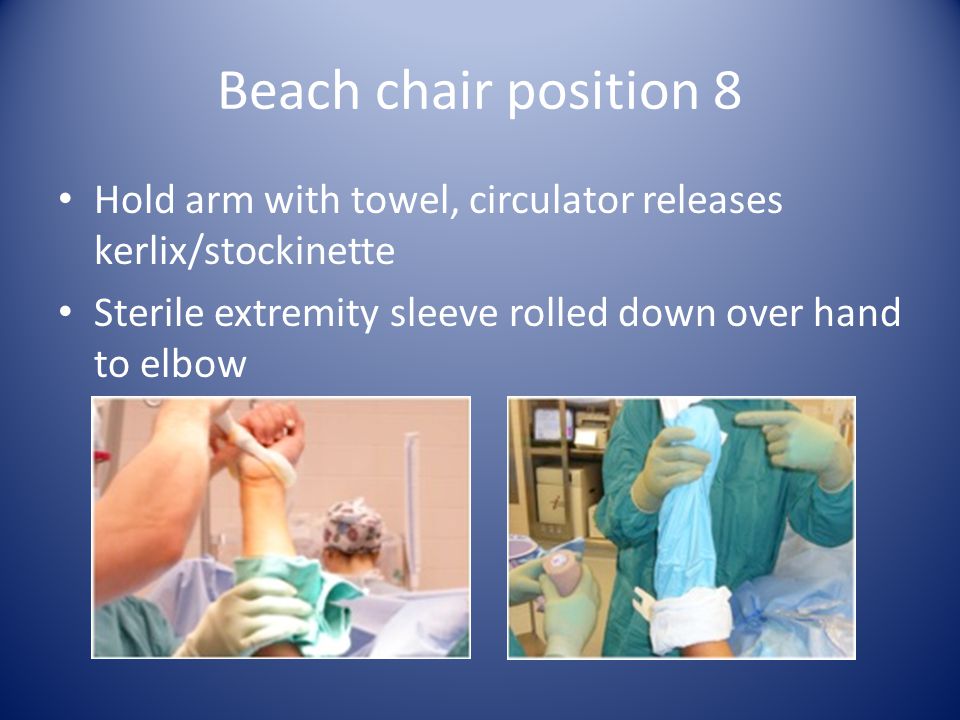 Beach chair position 8

• Hold arm with towel, circulator releases kerlix/stockinette

• Sterile extremity sleeve rolled down over hand to elbow